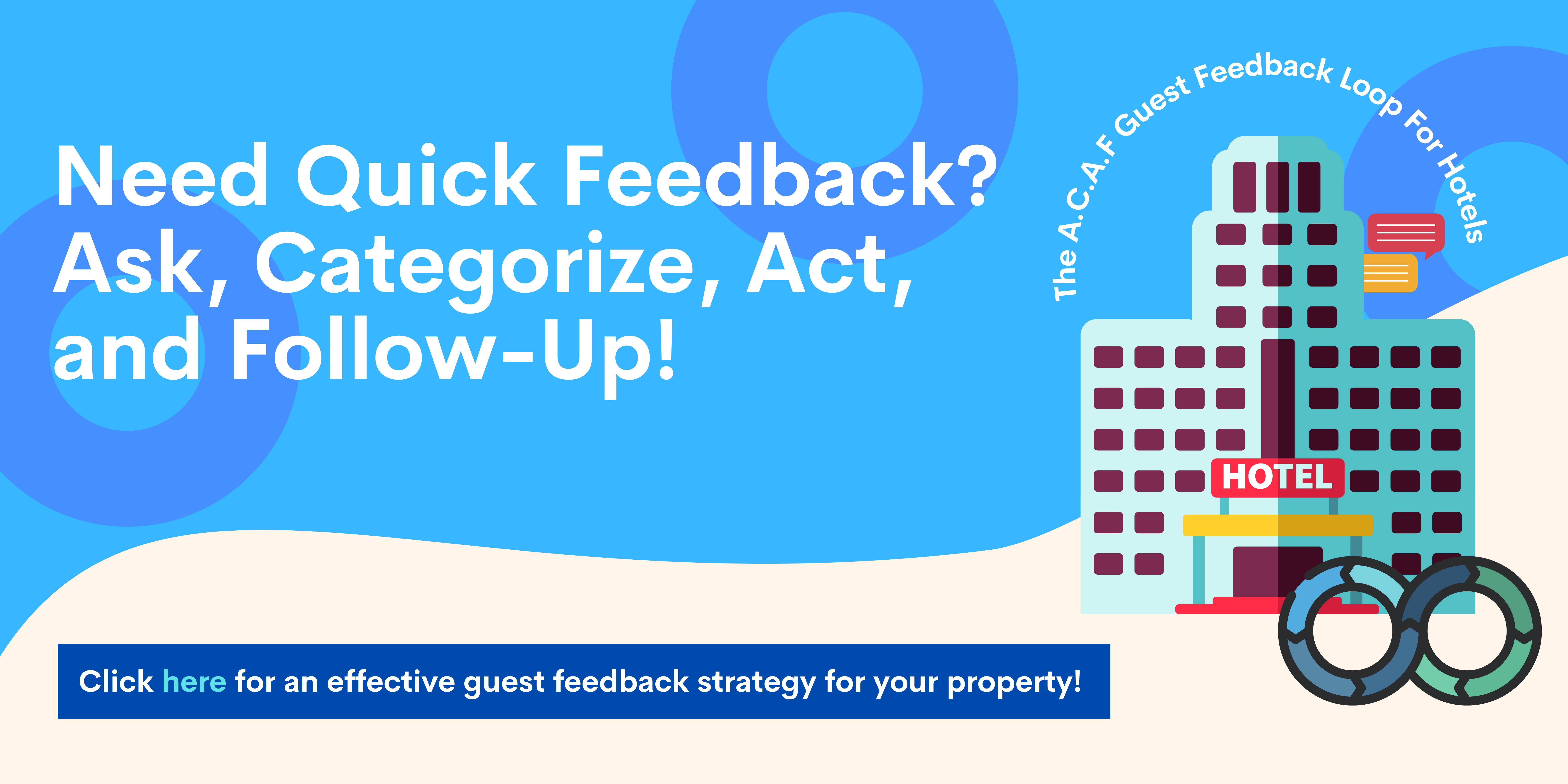 Need Quick Feedback? Ask, Categorize, Act, and Follow-Up!

The A.C.A.F Guest Feedback Loop For Hotels

HOTEL

Click here for an effective guest feedback strategy for your property!